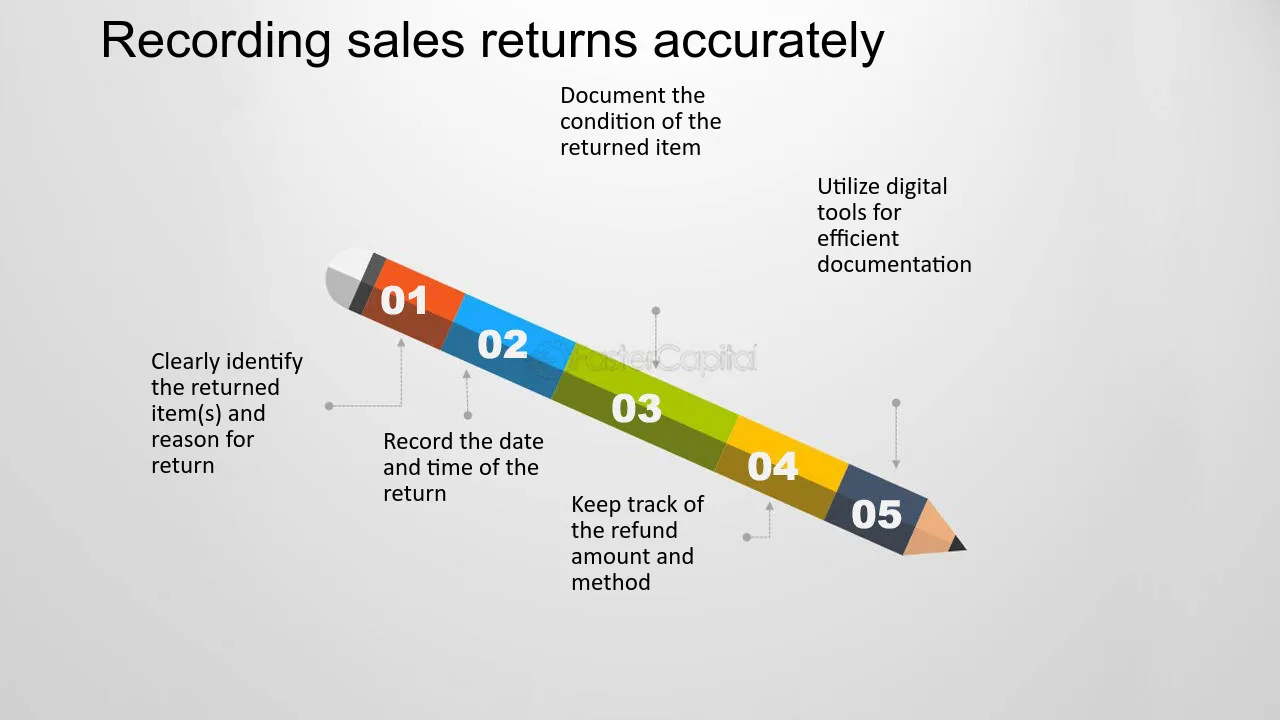 Recording sales returns accurately

Document the condition of the returned item

Utilize digital tools for efficient documentation

01

02

03

04

05

Clearly identify the returned item(s) and reason for return

Record the date and time of the return

Keep track of the refund amount and method

FasterCapital